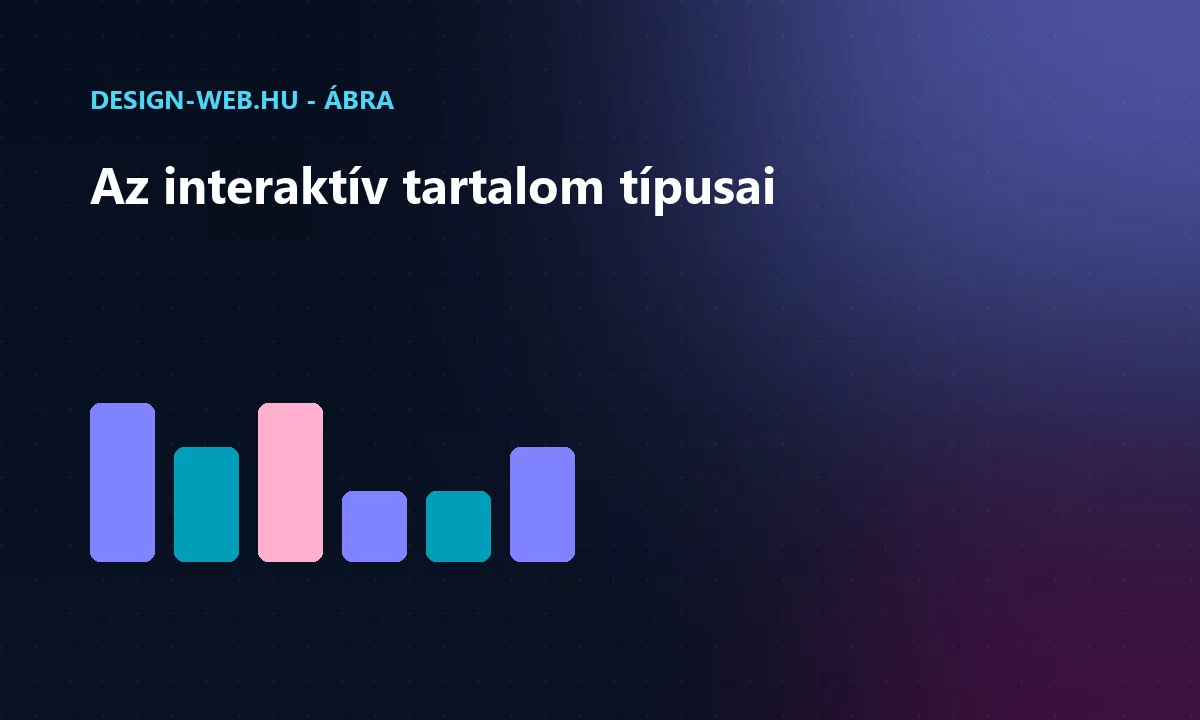 DESIGN-WEB.HU - ÁBRA

Az interaktív tartalom típusai